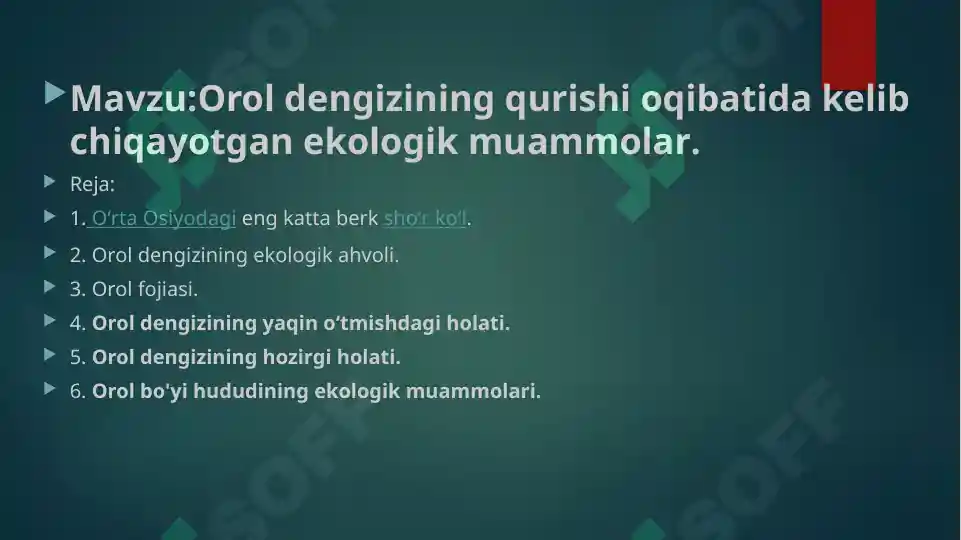 Mavzu:Orol dengizining qurishi oqibatida kelib chiqayotgan ekologik muammolar.

Reja:

1. O‘rta Osiyodagi eng katta berk sho‘r ko‘l.

2. Orol dengizining ekologik ahvoli.

3. Orol fojiasi.

4. Orol dengizining yaqin o‘tmishdagi holati.

5. Orol dengizining hozirgi holati.

6. Orol bo'yi hududining ekologik muammolari.

SOFF